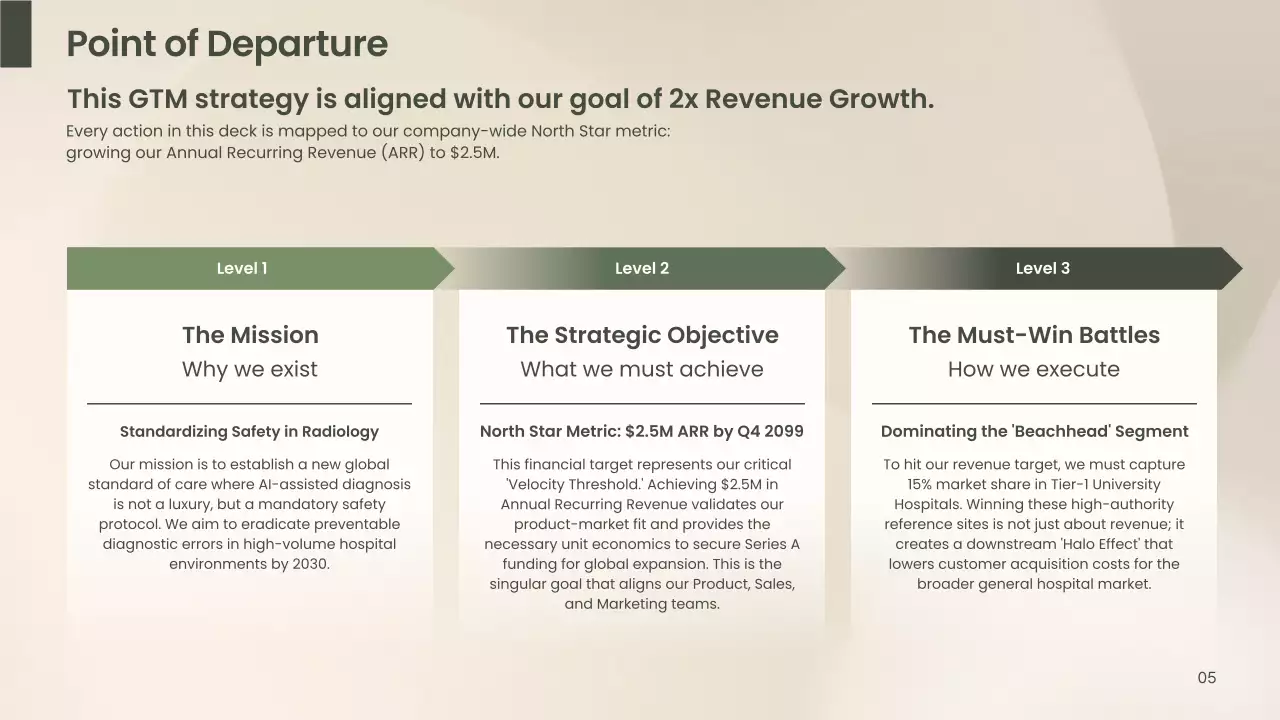 Point of Departure

This GTM strategy is aligned with our goal of 2x Revenue Growth.

Every action in this deck is mapped to our company-wide North Star metric: growing our Annual Recurring Revenue (ARR) to $2.5M.

Level 1

The Mission
Why we exist

Standardizing Safety in Radiology

Our mission is to establish a new global standard of care where AI-assisted diagnosis is not a luxury, but a mandatory safety protocol. We aim to eradicate preventable diagnostic errors in high-volume hospital environments by 2030.

Level 2

The Strategic Objective
What we must achieve

North Star Metric: $2.5M ARR by Q4 2099

This financial target represents our critical 'Velocity Threshold.' Achieving $2.5M in Annual Recurring Revenue validates our product-market fit and provides the necessary unit economics to secure Series A funding for global expansion. This is the singular goal that aligns our Product, Sales, and Marketing teams.

Level 3

The Must-Win Battles
How we execute

Dominating the 'Beachhead' Segment

To hit our revenue target, we must capture 15% market share in Tier-1 University Hospitals. Winning these high-authority reference sites is not just about revenue; it creates a downstream 'Halo Effect' that lowers customer acquisition costs for the broader general hospital market.

05